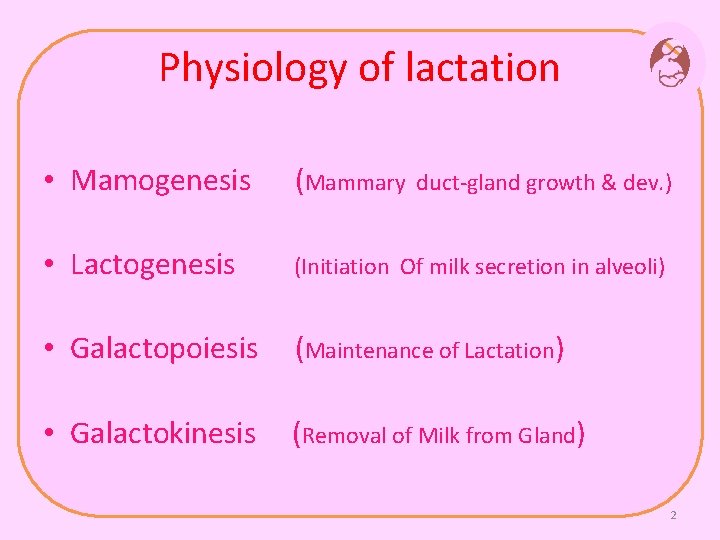 Physiology of lactation

• Mamogenesis (Mammary duct-gland growth & dev.)

• Lactogenesis (Initiation Of milk secretion in alveoli)

• Galactopoiesis (Maintenance of Lactation)

• Galactokinesis (Removal of Milk from Gland)

2